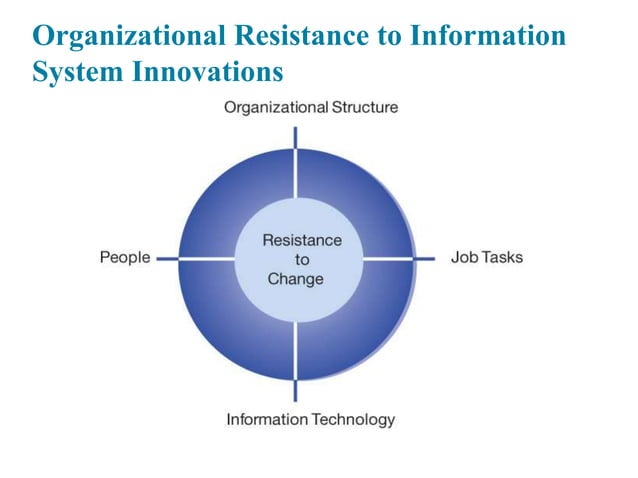 Organizational Resistance to Information System Innovations

Organizational Structure

People

Resistance to Change

Job Tasks

Information Technology